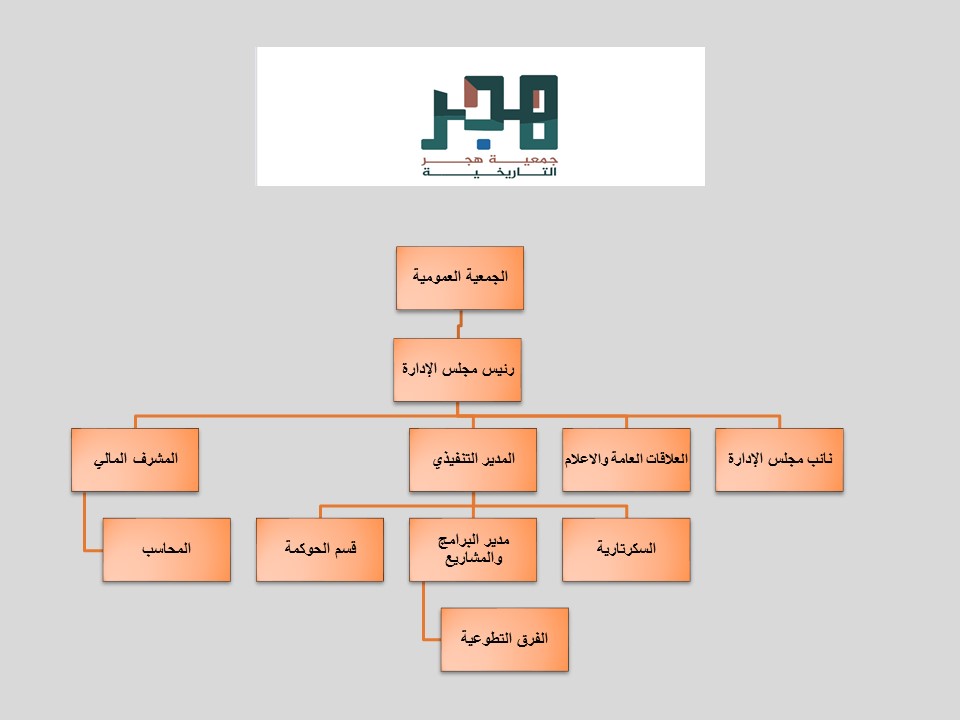 هجر
جمعية هجر
التاريخية

الجمعية العمومية

رئيس مجلس الإدارة

نائب مجلس الإدارة

العلاقات العامة والاعلام

المدير التنفيذي

المشرف المالي

السكرتارية

مدير البرامج والمشاريع

قسم الحوكمة

المحاسب

الفرق التطوعية